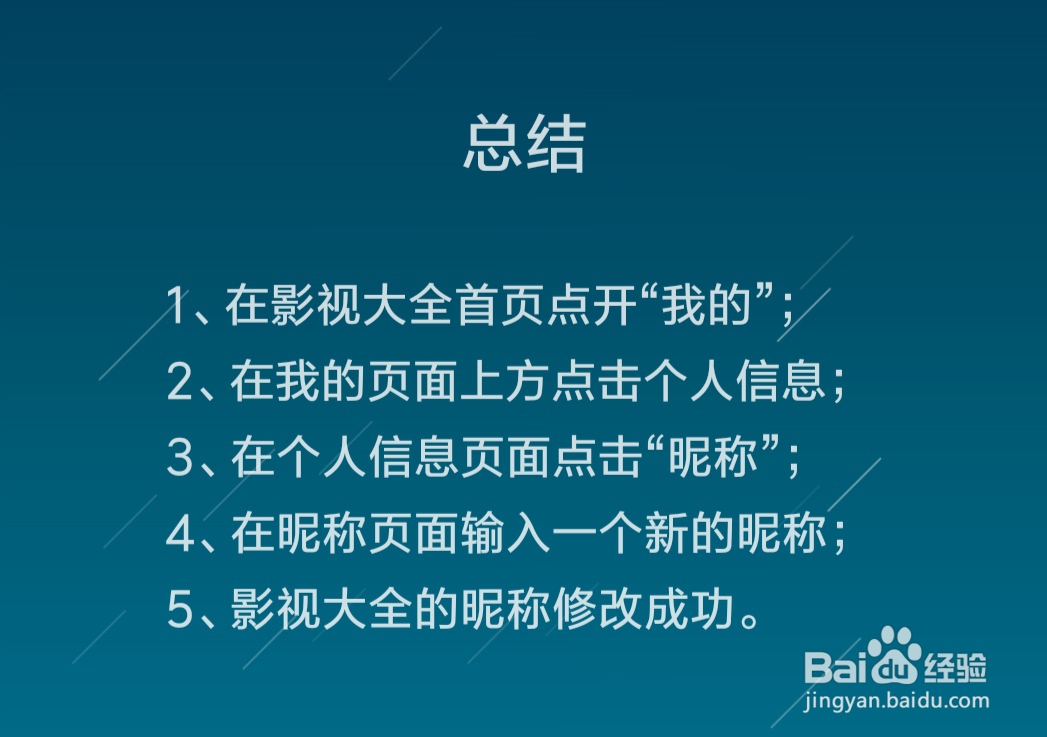 总结

1、在影视大全首页点开“我的”;
2、在我的页面上方点击个人信息;
3、在个人信息页面点击“昵称”;
4、在昵称页面输入一个新的昵称;
5、影视大全的昵称修改成功。

Baidu经验
jingyan.baidu.com